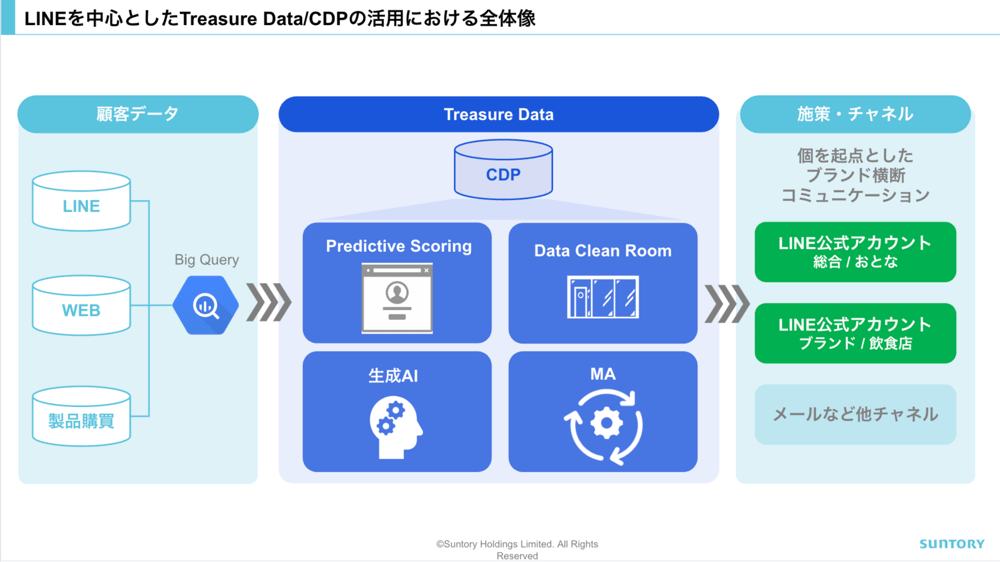 LINEを中心としたTreasure Data/CDPの活用における全体像

顧客データ

LINE

WEB

製品購買

Big Query

Treasure Data

CDP

Predictive Scoring

Data Clean Room

生成AI

MA

施策・チャネル

個を起点とした
ブランド横断
コミュニケーション

LINE公式アカウント
総合 / おとな

LINE公式アカウント
ブランド / 飲食店

メールなど他チャネル

©Suntory Holdings Limited. All Rights Reserved

SUNTORY